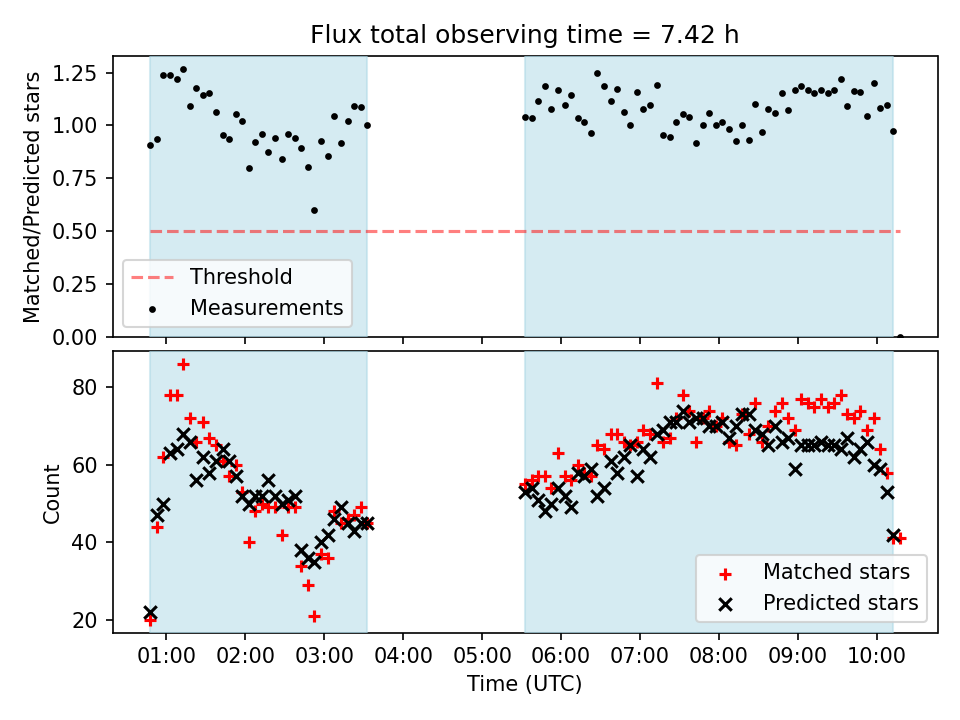 Flux total observing time = 7.42 h

Matched/Predicted stars

1.25
1.00
0.75
0.50
0.25
0.00

Threshold
Measurements

Count

80
60
40
20

Matched stars
Predicted stars

01:00 02:00 03:00 04:00 05:00 06:00 07:00 08:00 09:00 10:00

Time (UTC)